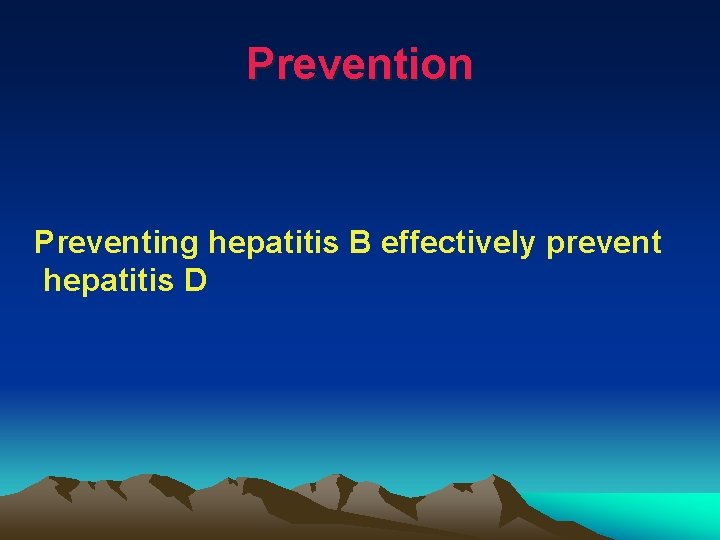 Prevention

Preventing hepatitis B effectively prevent hepatitis D